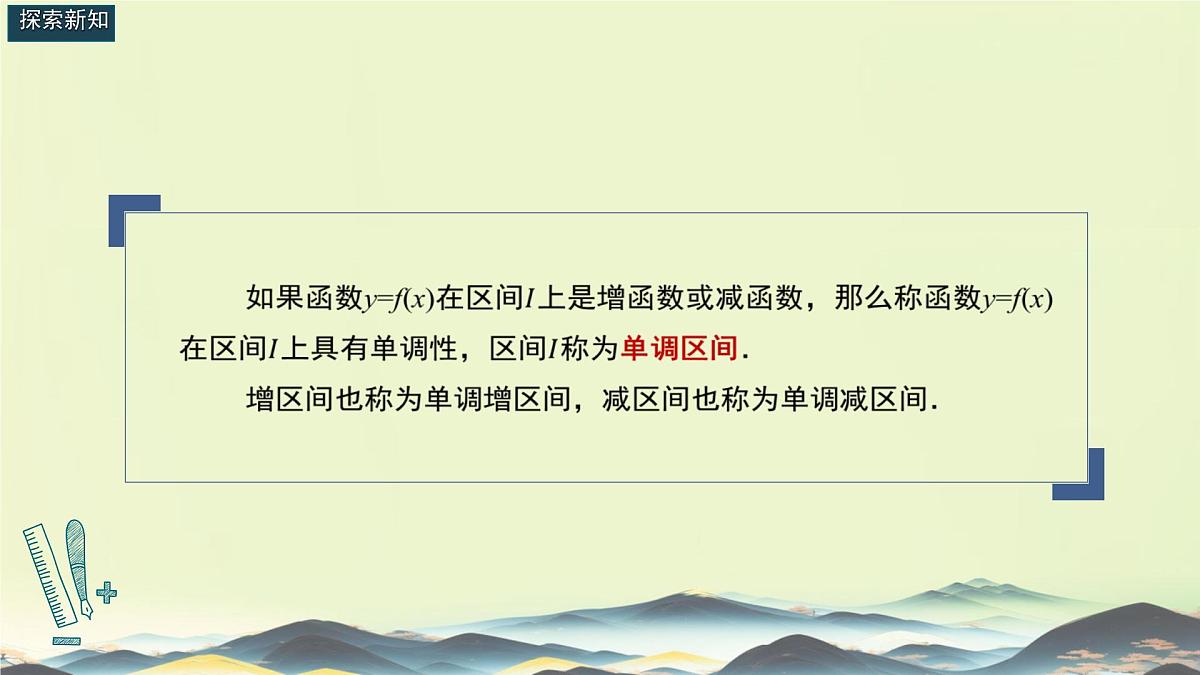 探索新知

如果函数$y=f(x)$在区间$I$上是增函数或减函数，那么称函数$y=f(x)$在区间$I$上具有单调性，区间$I$称为单调区间.

增区间也称为单调增区间，减区间也称为单调减区间.